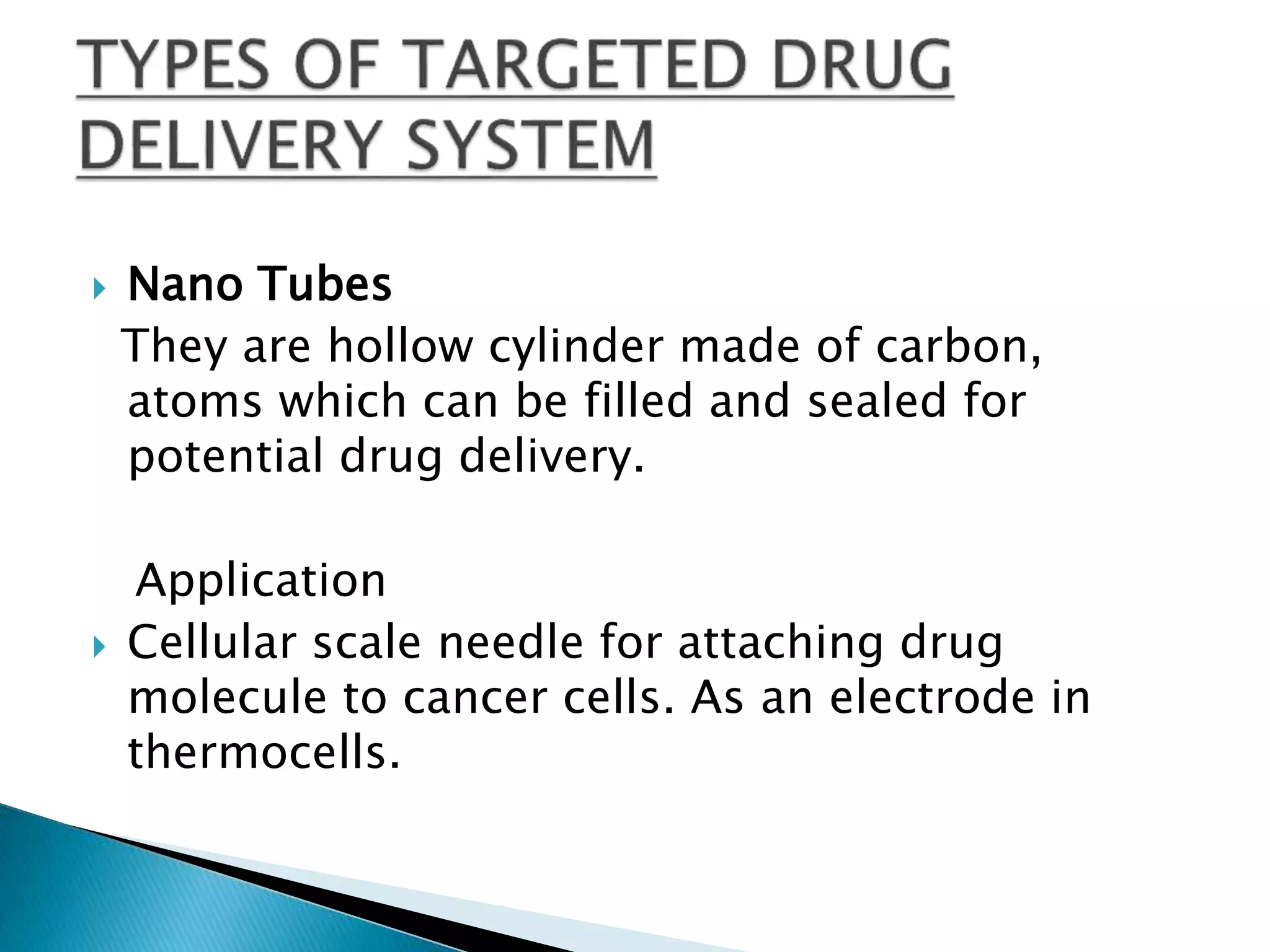 TYPES OF TARGETED DRUG DELIVERY SYSTEM

Nano Tubes

They are hollow cylinder made of carbon, atoms which can be filled and sealed for potential drug delivery.

Application

Cellular scale needle for attaching drug molecule to cancer cells. As an electrode in thermocells.